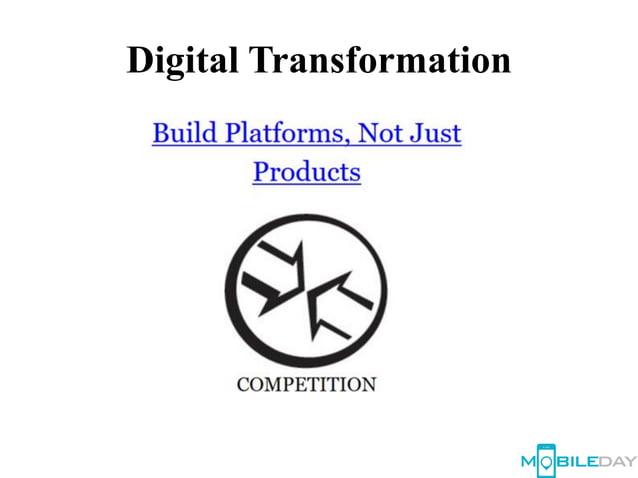 Digital Transformation

Build Platforms, Not Just Products

COMPETITION

MOBILEDAY